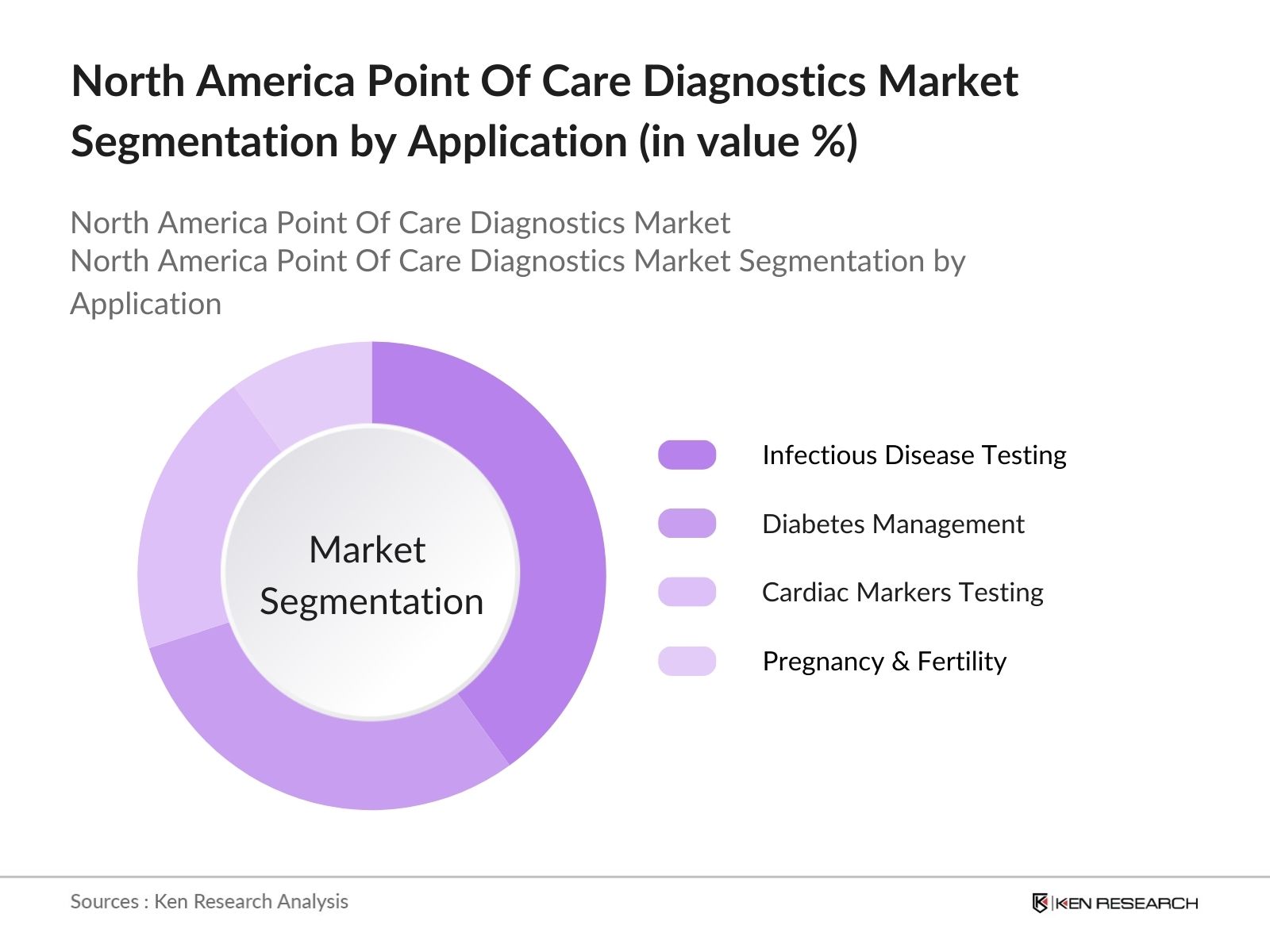 North America Point Of Care Diagnostics Market Segmentation by Application (in value %)

North America Point Of Care Diagnostics Market
North America Point Of Care Diagnostics Market Segmentation by Application

Market Segmentation

Infectious Disease Testing
Diabetes Management
Cardiac Markers Testing
Pregnancy & Fertility

Sources : Ken Research Analysis

KEN RESEARCH